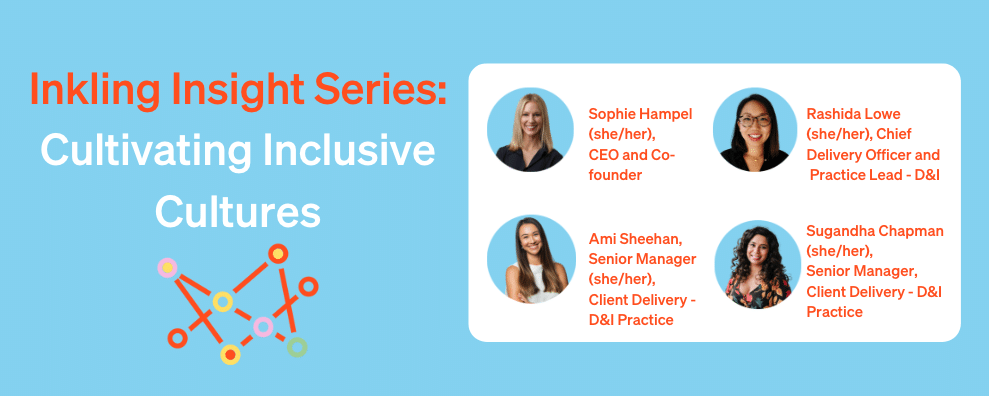 Inkling Insight Series:
Cultivating Inclusive Cultures

Sophie Hampel (she/her), CEO and Co-founder

Rashida Lowe (she/her), Chief Delivery Officer and Practice Lead - D&I

Ami Sheehan, Senior Manager (she/her), Client Delivery - D&I Practice

Sugandha Chapman (she/her), Senior Manager, Client Delivery - D&I Practice